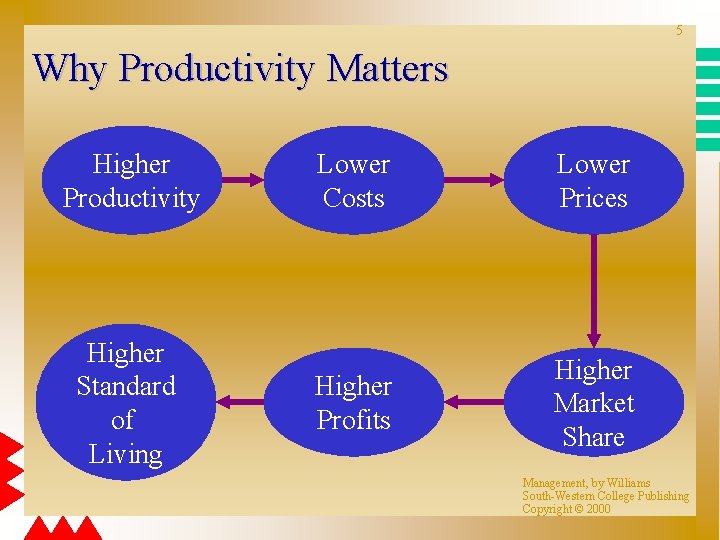 5

Why Productivity Matters

Higher Productivity

Lower Costs

Lower Prices

Higher Market Share

Higher Profits

Higher Standard of Living

Management, by Williams
South-Western College Publishing
Copyright © 2000